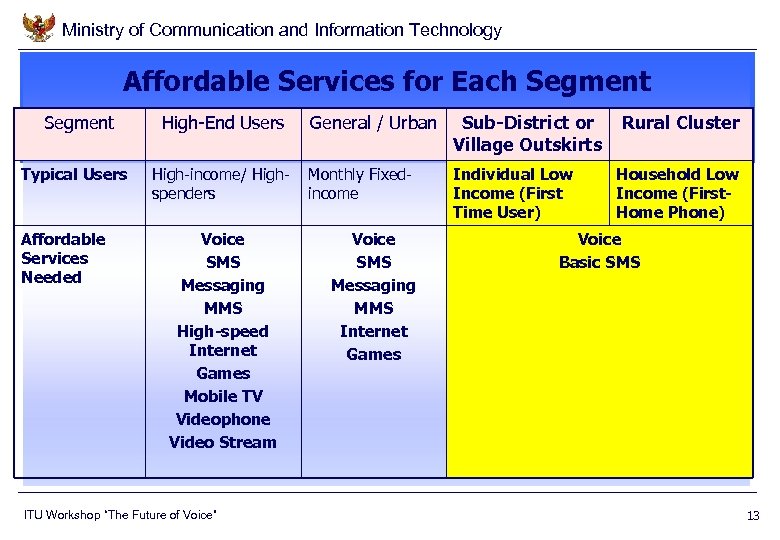 Ministry of Communication and Information Technology

Affordable Services for Each Segment

| Segment | High-End Users | General / Urban | Sub-District or Village Outskirts | Rural Cluster |
|---|---|---|---|---|
| Typical Users | High-income/ High-spenders | Monthly Fixed-income | Individual Low Income (First Time User) | Household Low Income (First-Home Phone) |
| Affordable Services Needed | Voice SMS Messaging MMS High-speed Internet Games Mobile TV Videophone Video Stream | Voice SMS Messaging MMS Internet Games | Voice Basic SMS | |

ITU Workshop "The Future of Voice"

13